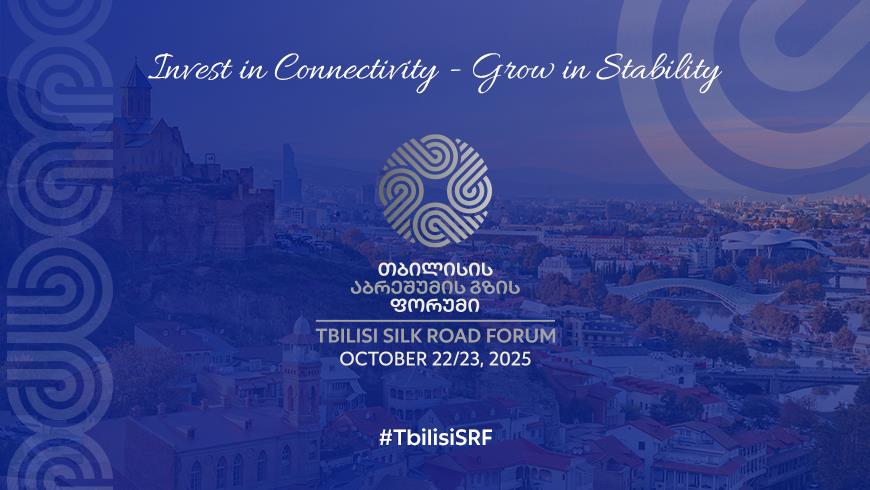 Invest in Connectivity - Grow in Stability

თბილისის
აბრეშუმის გზის
ფორუმი

TBILISI SILK ROAD FORUM
OCTOBER 22/23, 2025

#TbilisiSRF